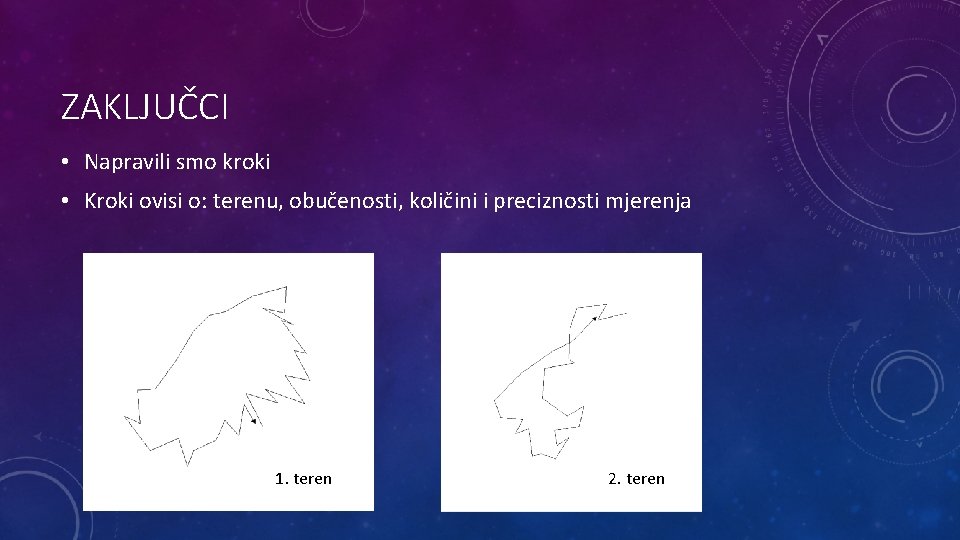 ZAKLJUČCI

• Napravili smo kroki

• Kroki ovisi o: terenu, obučenosti, količini i preciznosti mjerenja

1. teren

2. teren